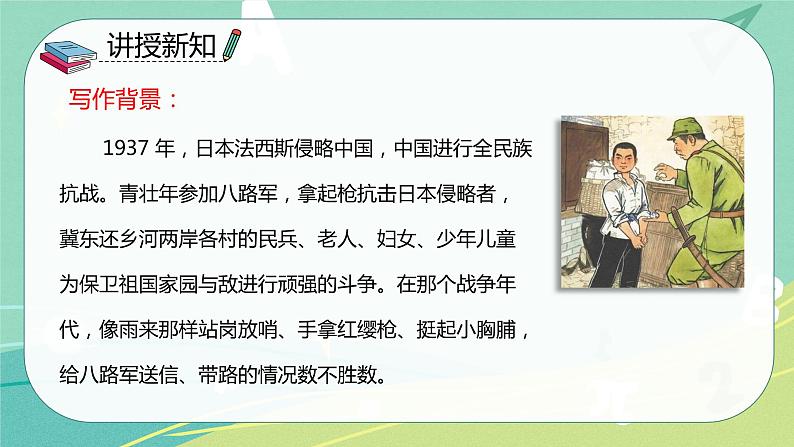 讲授新知

写作背景：

1937 年，日本法西斯侵略中国，中国进行全民族抗战。青壮年参加八路军，拿起枪抗击日本侵略者，冀东还乡河两岸各村的民兵、老人、妇女、少年儿童为保卫祖国家园与敌进行顽强的斗争。在那个战争年代，像雨来那样站岗放哨、手拿红缨枪、挺起小胸脯，给八路军送信、带路的情况数不胜数。